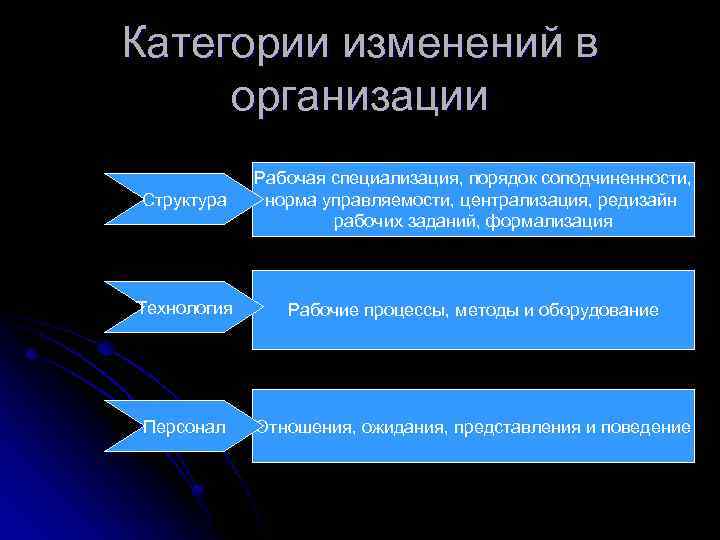 Категории изменений в организации

Структура

Рабочая специализация, порядок соподчиненности, норма управляемости, централизация, редизайн рабочих заданий, формализация

Технология

Рабочие процессы, методы и оборудование

Персонал

Отношения, ожидания, представления и поведение